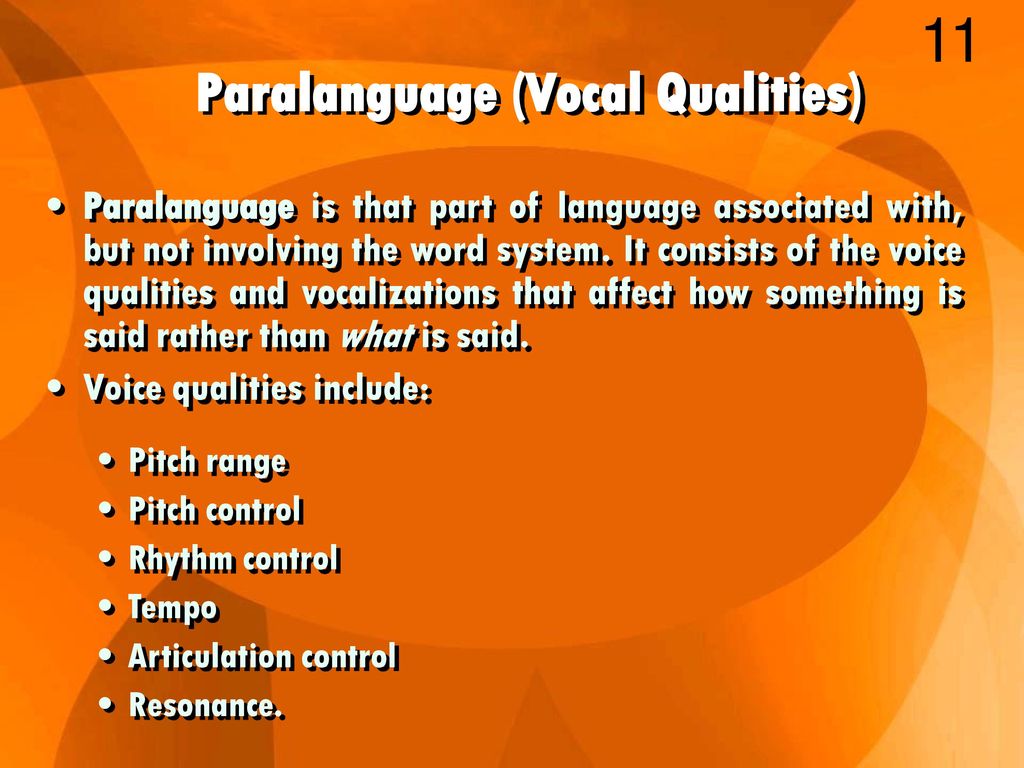 11

Paralanguage (Vocal Qualities)

• Paralanguage is that part of language associated with, but not involving the word system. It consists of the voice qualities and vocalizations that affect how something is said rather than what is said.

• Voice qualities include:

• Pitch range
• Pitch control
• Rhythm control
• Tempo
• Articulation control
• Resonance.